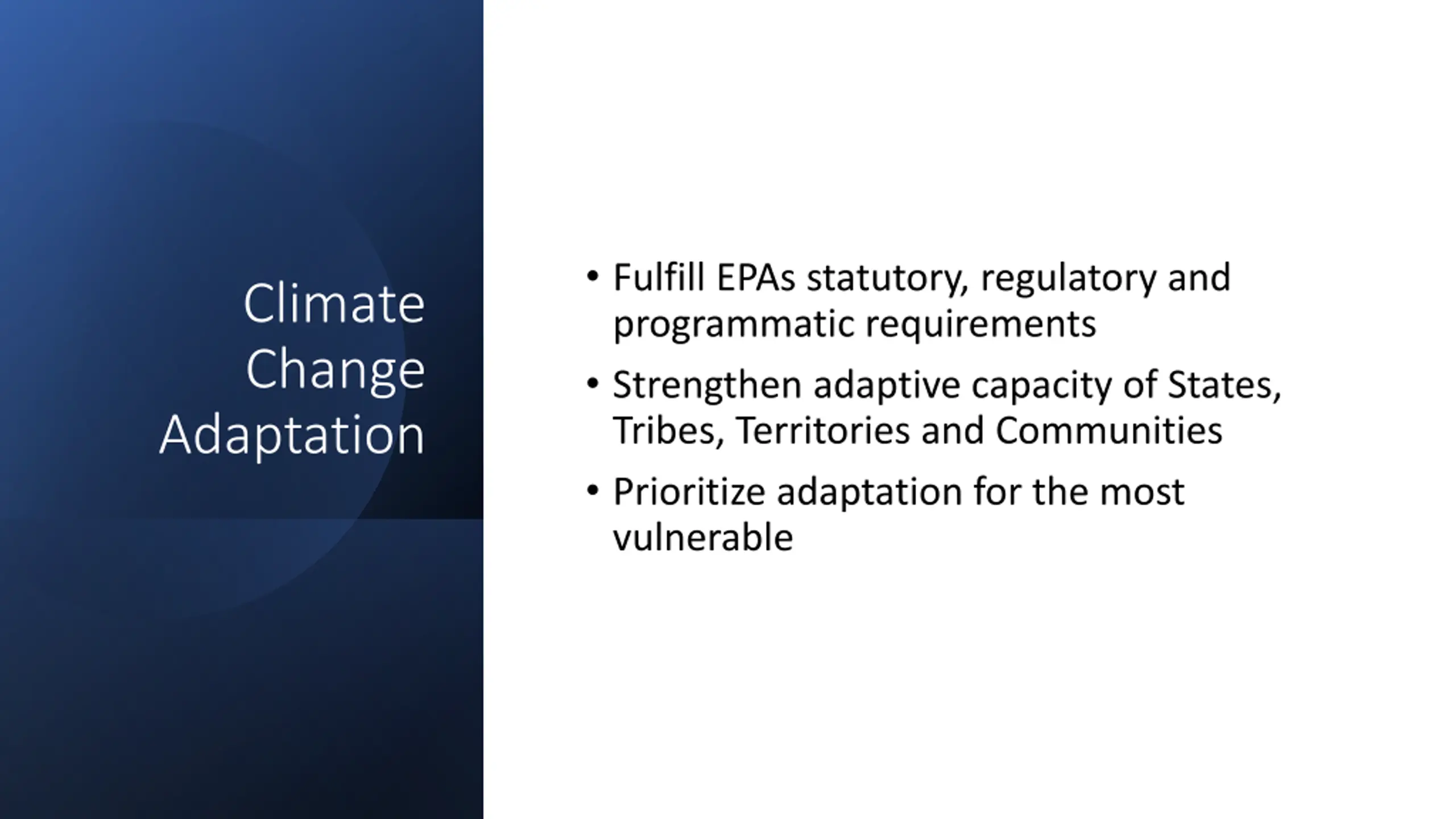 Climate Change Adaptation

• Fulfill EPAs statutory, regulatory and programmatic requirements
• Strengthen adaptive capacity of States, Tribes, Territories and Communities
• Prioritize adaptation for the most vulnerable